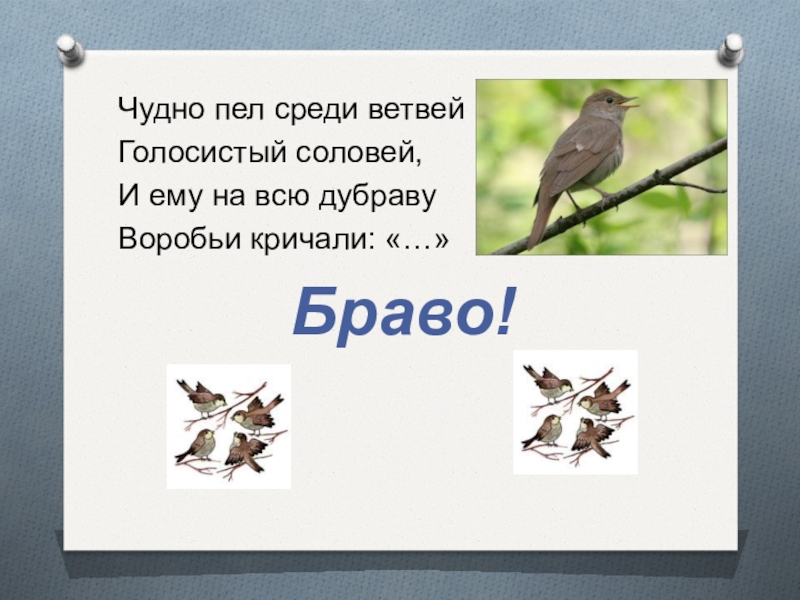 Чудно пел среди ветвей
Голосистый соловей,
И ему на всю дубраву
Воробьи кричали: «…»

Браво!